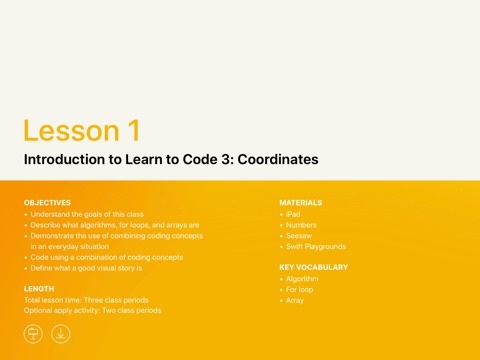 Lesson 1

Introduction to Learn to Code 3: Coordinates

OBJECTIVES
• Understand the goals of this class
• Describe what algorithms, for loops, and arrays are
• Demonstrate the use of combining coding concepts in an everyday situation
• Code using a combination of coding concepts
• Define what a good visual story is

LENGTH
Total lesson time: Three class periods
Optional apply activity: Two class periods

MATERIALS
• iPad
• Numbers
• Seesaw
• Swift Playgrounds

KEY VOCABULARY
• Algorithm
• For loop
• Array